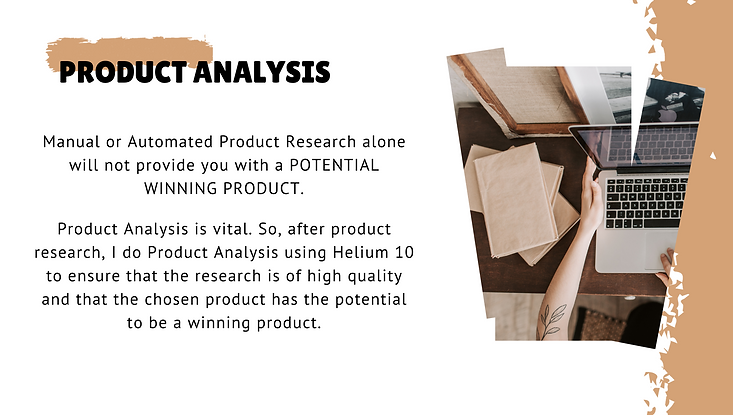 PRODUCT ANALYSIS

Manual or Automated Product Research alone will not provide you with a POTENTIAL WINNING PRODUCT.

Product Analysis is vital. So, after product research, I do Product Analysis using Helium 10 to ensure that the research is of high quality and that the chosen product has the potential to be a winning product.